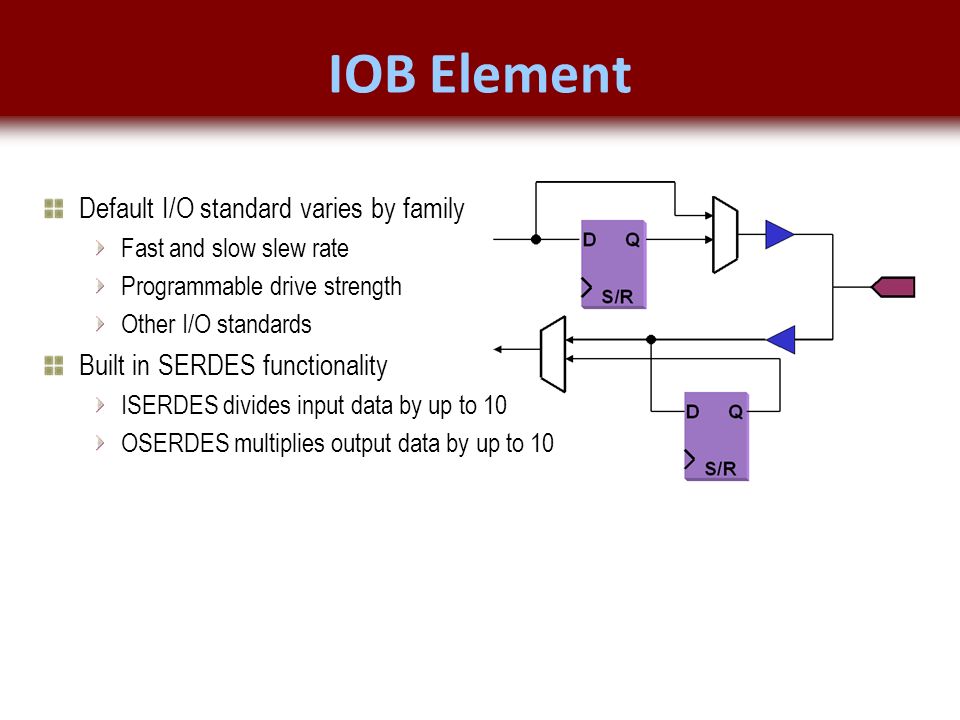 IOB Element

Default I/O standard varies by family
Fast and slow slew rate
Programmable drive strength
Other I/O standards
Built in SERDES functionality
ISERDES divides input data by up to 10
OSERDES multiplies output data by up to 10

D Q
S/R

D Q
S/R